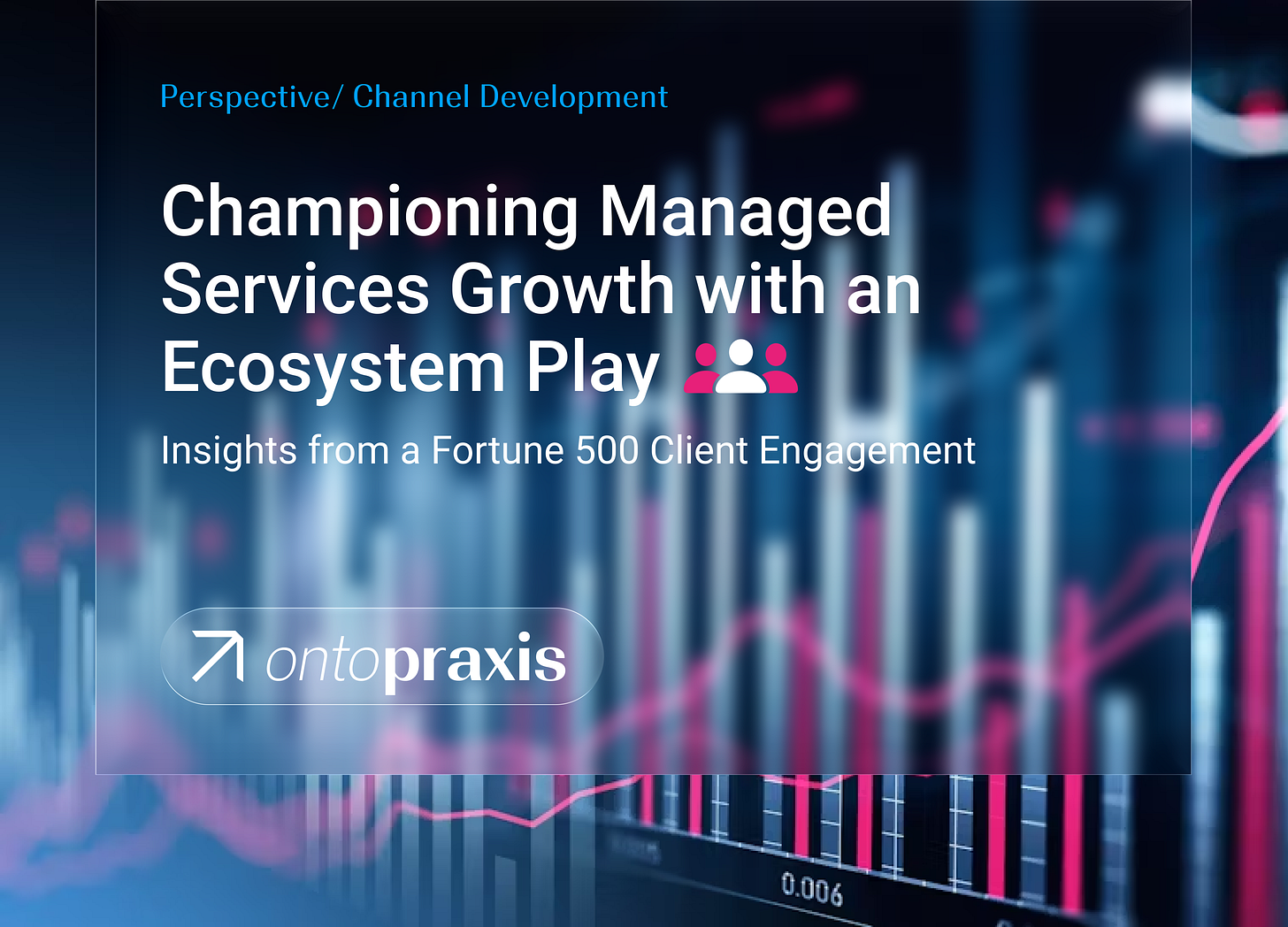 Perspective/ Channel Development

Championing Managed Services Growth with an Ecosystem Play

Insights from a Fortune 500 Client Engagement

ontopraxis

0.006